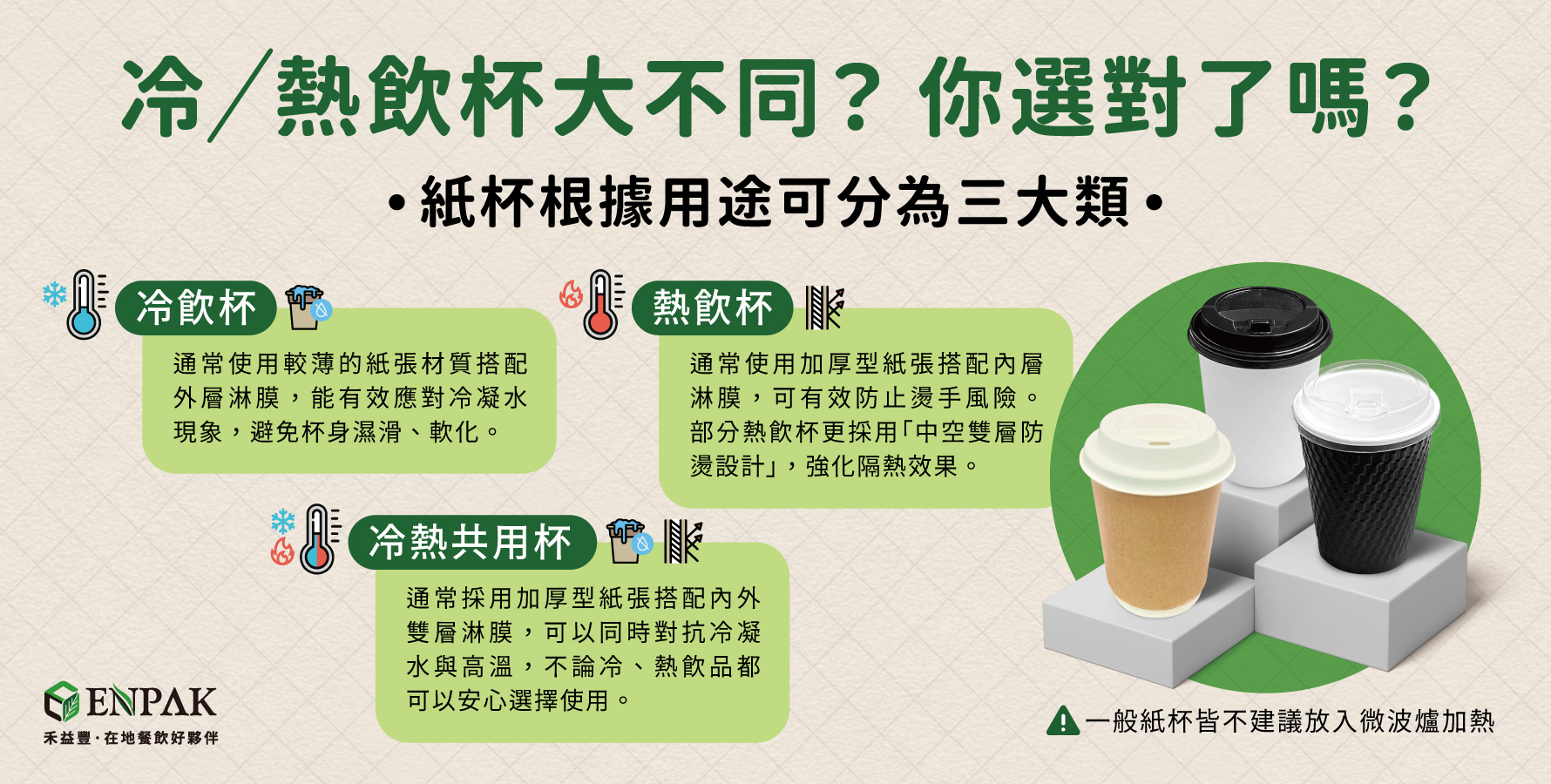 冷／熱飲杯大不同？你選對了嗎？

•紙杯根據用途可分為三大類•

冷飲杯

通常使用較薄的紙張材質搭配外層淋膜，能有效應對冷凝水現象，避免杯身濕滑、軟化。

熱飲杯

通常使用加厚型紙張搭配內層淋膜，可有效防止燙手風險。部分熱飲杯更採用「中空雙層防燙設計」，強化隔熱效果。

冷熱共用杯

通常採用加厚型紙張搭配內外雙層淋膜，可以同時對抗冷凝水與高溫，不論冷、熱飲品都可以安心選擇使用。

ENPAK
禾益豐·在地餐飲好夥伴

一般紙杯皆不建議放入微波爐加熱